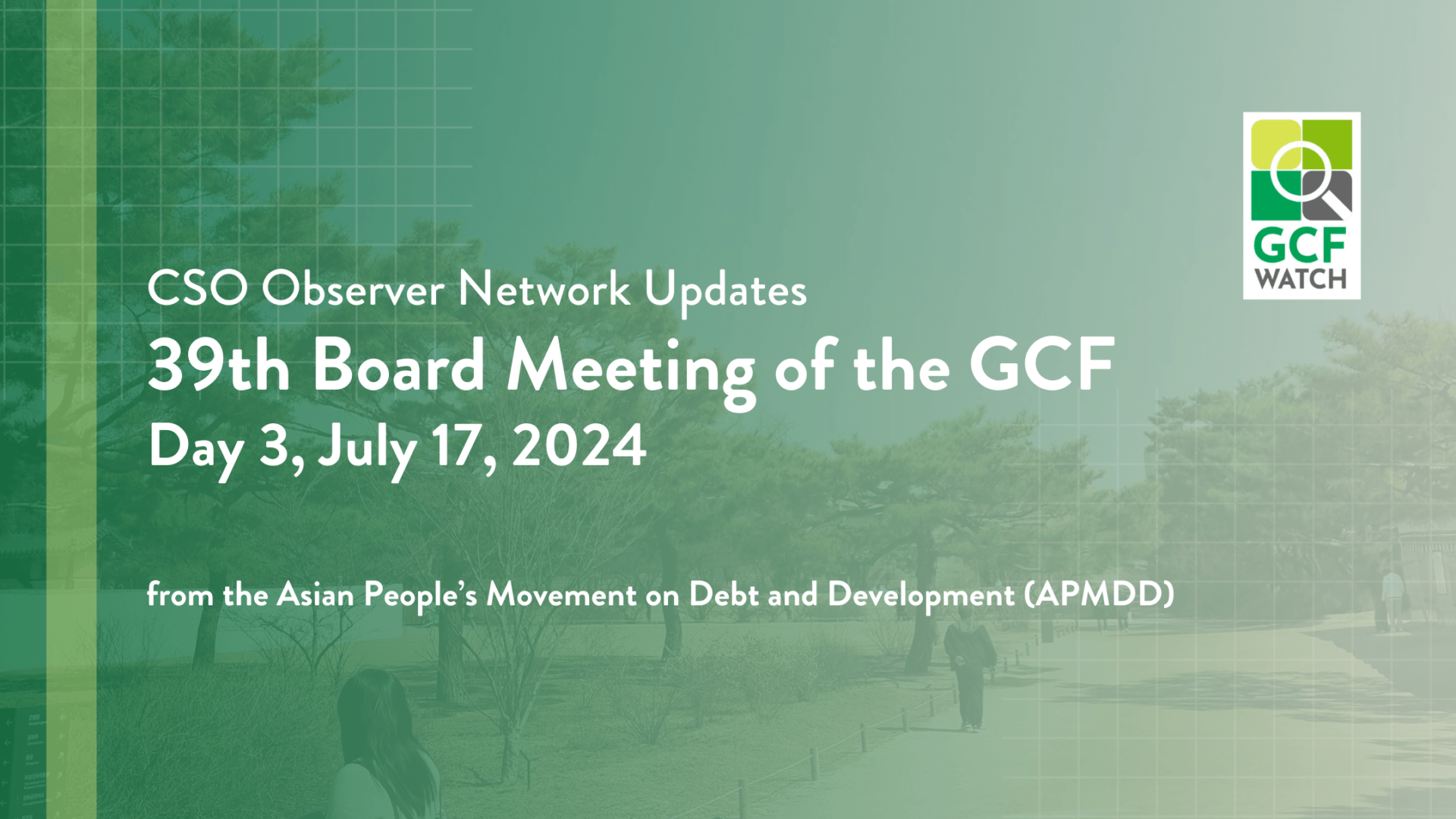 GCF WATCH

CSO Observer Network Updates
39th Board Meeting of the GCF
Day 3, July 17, 2024

from the Asian People's Movement on Debt and Development (APMDD)